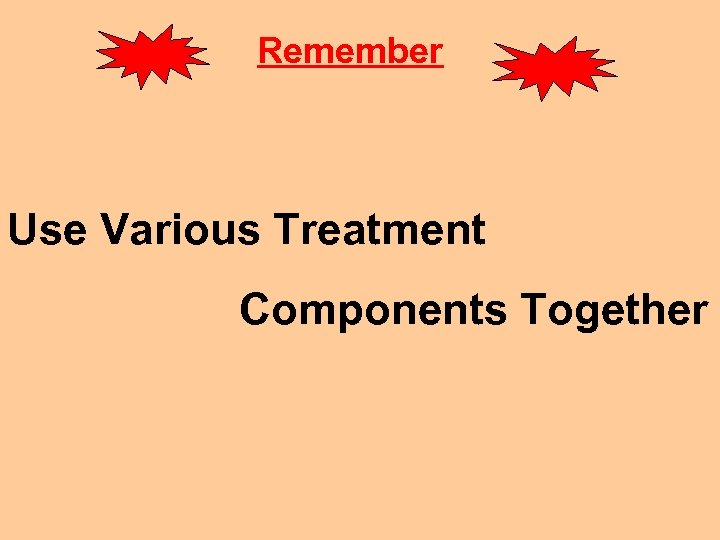 Remember

Use Various Treatment

Components Together